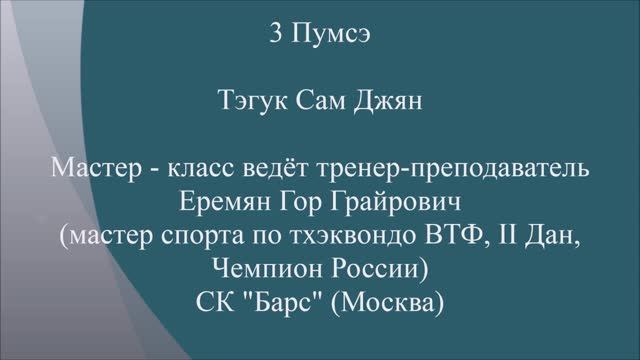 3 Пумсэ

Тэгук Сам Джян

Мастер - класс ведёт тренер-преподаватель Еремян Гор Грайрович (мастер спорта по тхэквондо ВТФ, II Дан, Чемпион России) СК "Барс" (Москва)